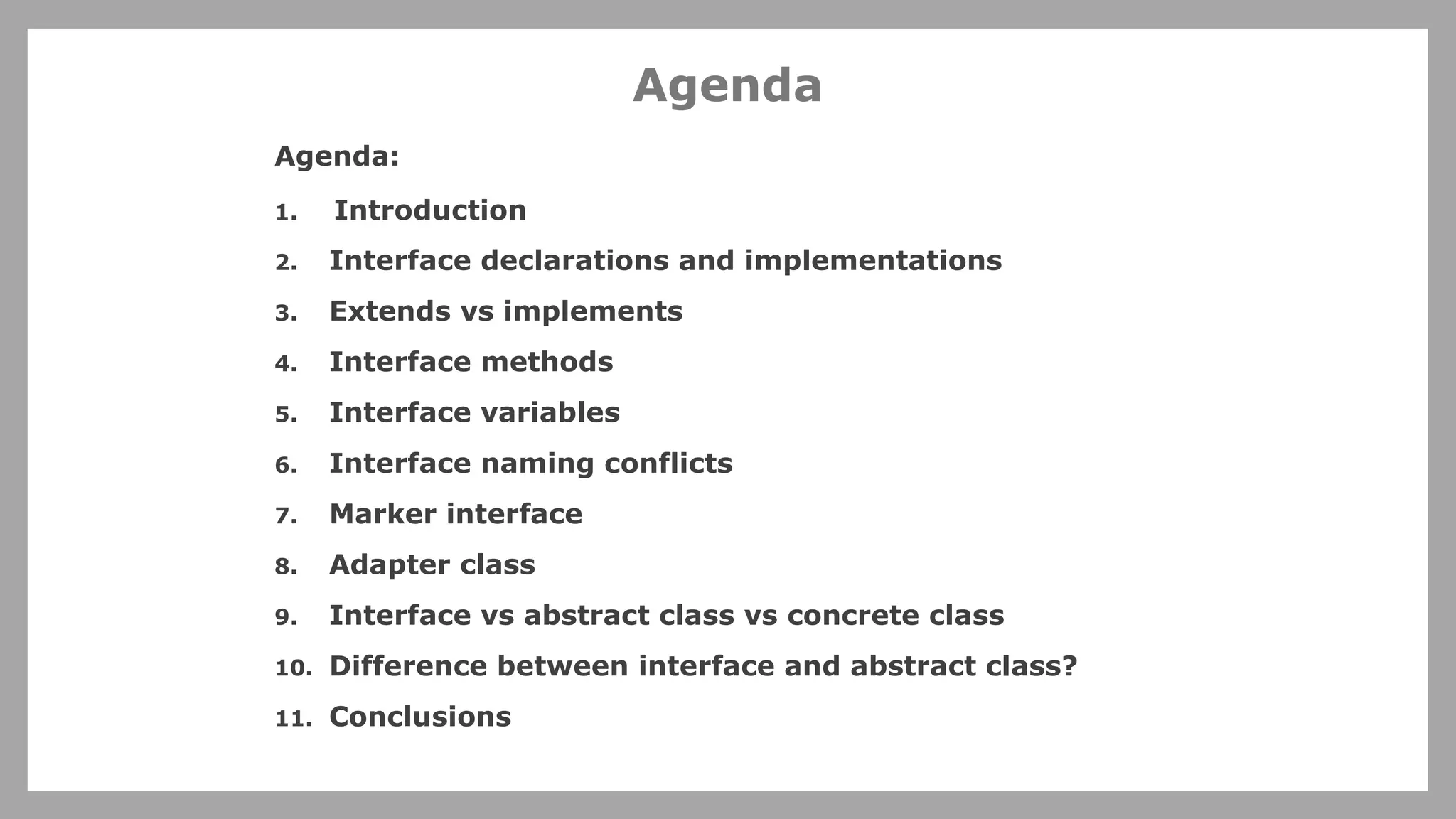 Agenda

Agenda:

1. Introduction
2. Interface declarations and implementations
3. Extends vs implements
4. Interface methods
5. Interface variables
6. Interface naming conflicts
7. Marker interface
8. Adapter class
9. Interface vs abstract class vs concrete class
10. Difference between interface and abstract class?
11. Conclusions